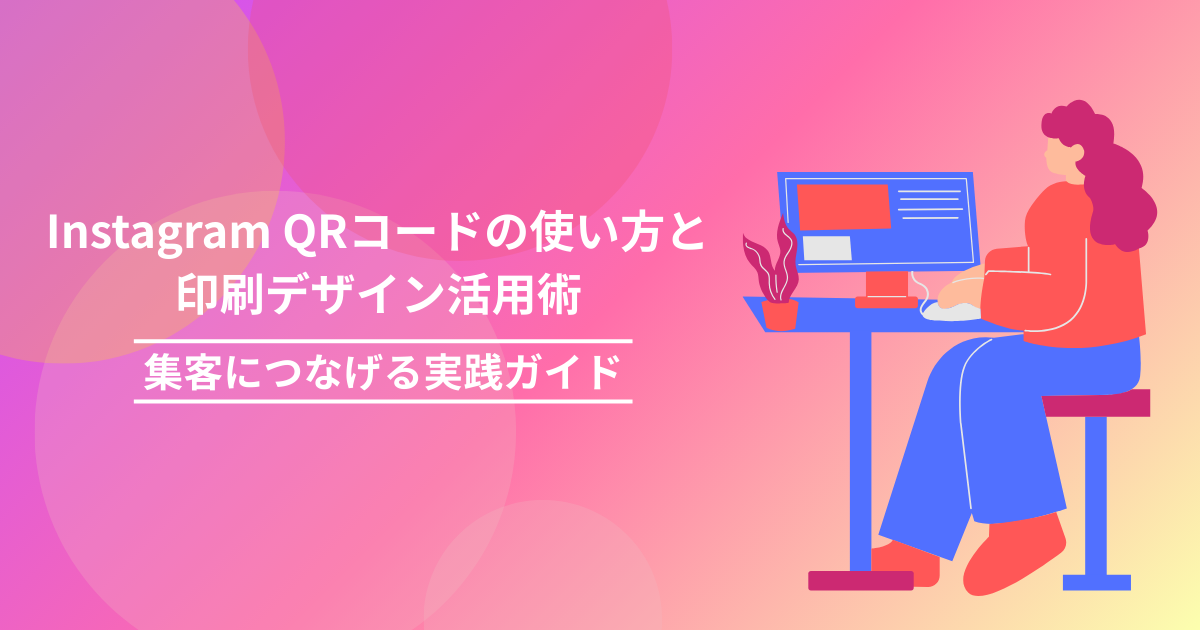 Instagram QRコードの使い方と印刷デザイン活用術

集客につなげる実践ガイド